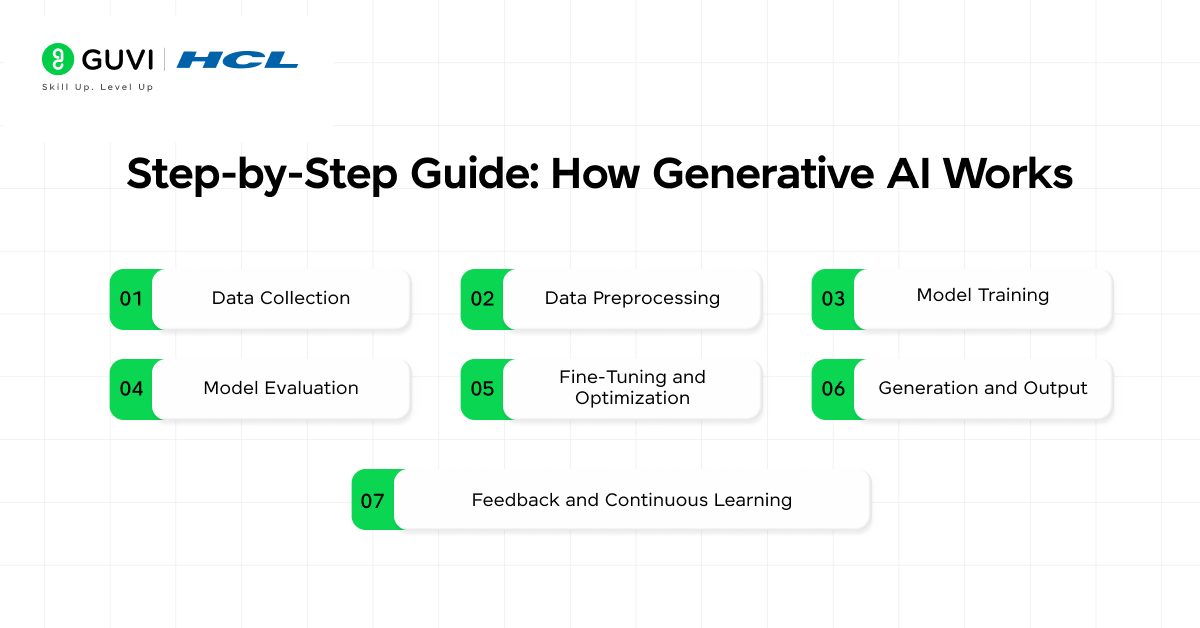 GUVI | HCL
Skill Up. Level Up

Step-by-Step Guide: How Generative AI Works

01 Data Collection

02 Data Preprocessing

03 Model Training

04 Model Evaluation

05 Fine-Tuning and Optimization

06 Generation and Output

07 Feedback and Continuous Learning